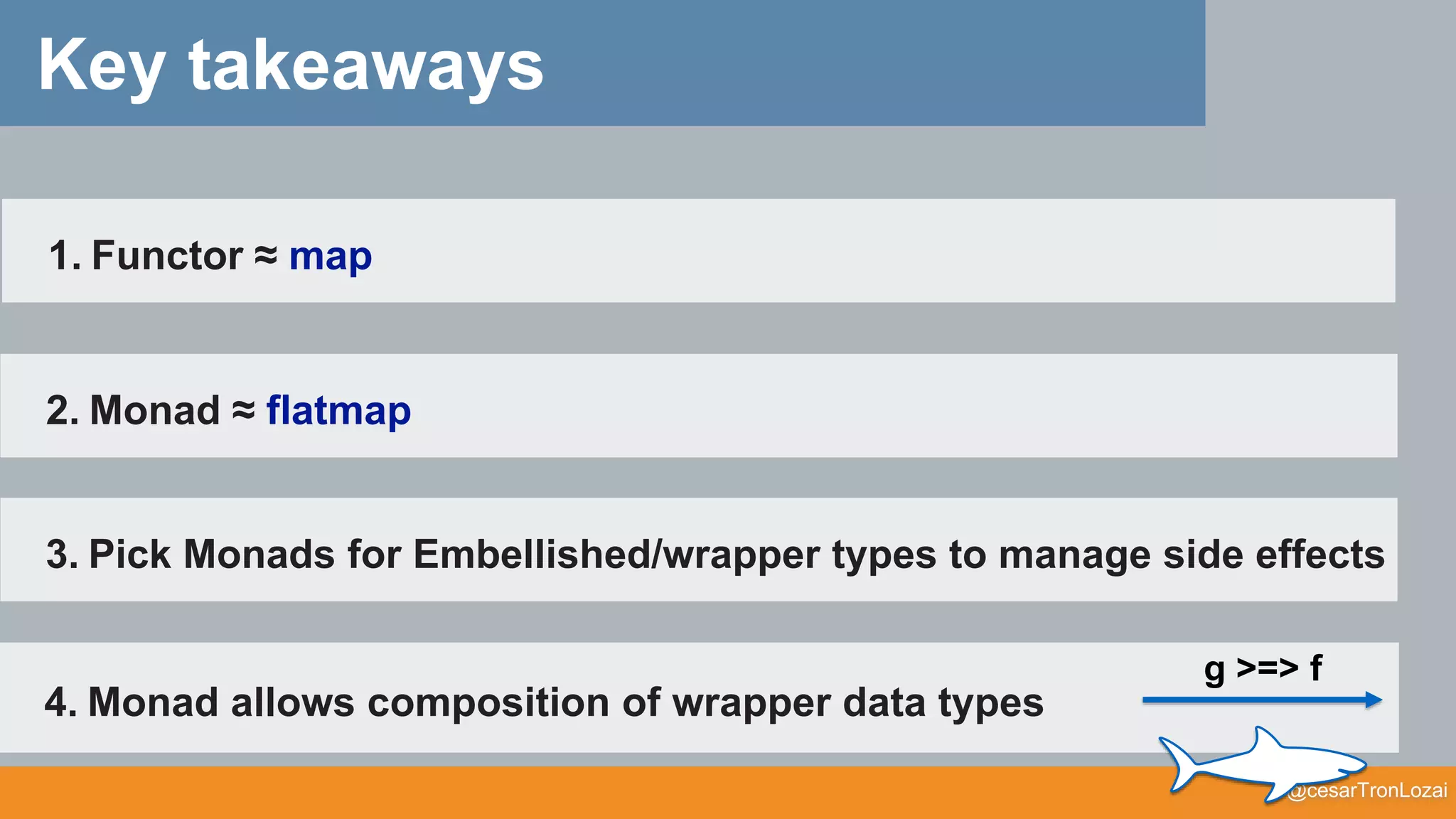 Key takeaways

1. Functor ≈ map

2. Monad ≈ flatmap

3. Pick Monads for Embellished/wrapper types to manage side effects

4. Monad allows composition of wrapper data types

g >=> f

@cesarTronLozai